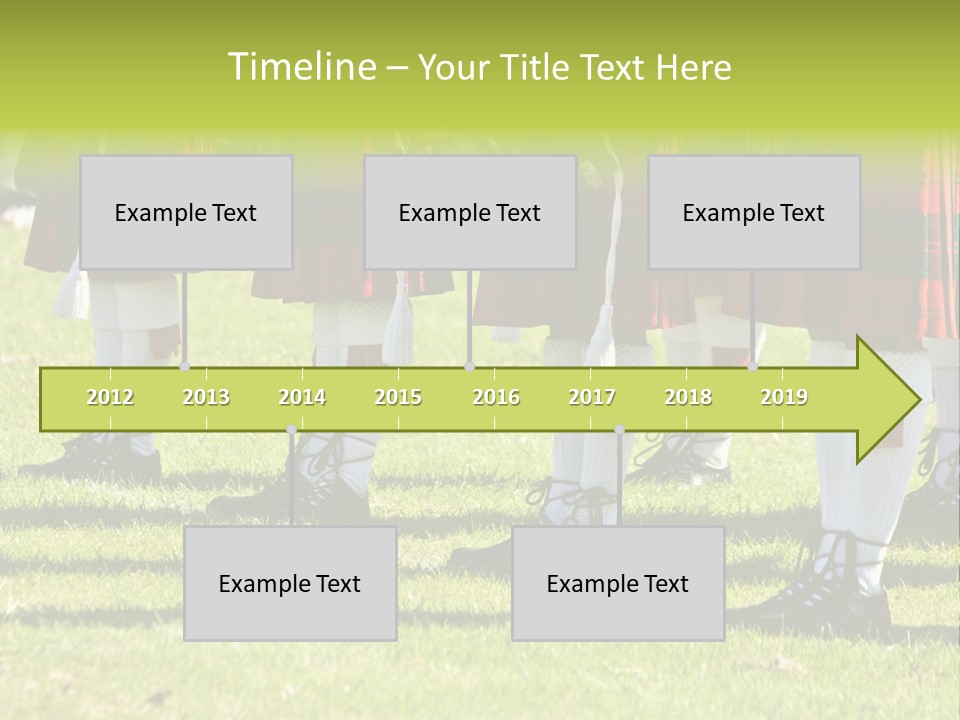 Timeline – Your Title Text Here

Example Text

Example Text

Example Text

2012 2013 2014 2015 2016 2017 2018 2019

Example Text

Example Text